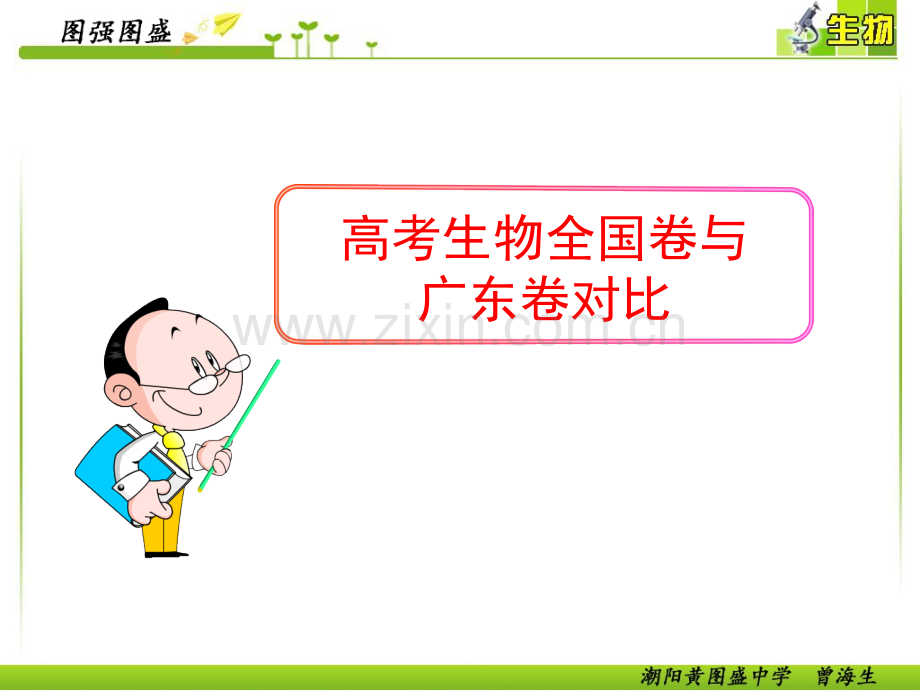 图强图盛

生物

高考生物全国卷与广东卷对比

www.zixin.com.cn

潮阳黄图盛中学 曾海生